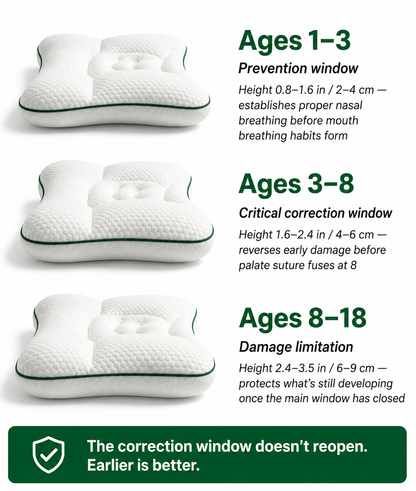 Ages 1–3
Prevention window
Height 0.8–1.6 in / 2–4 cm — establishes proper nasal breathing before mouth breathing habits form

Ages 3–8
Critical correction window
Height 1.6–2.4 in / 4–6 cm — reverses early damage before palate suture fuses at 8

Ages 8–18
Damage limitation
Height 2.4–3.5 in / 6–9 cm — protects what's still developing once the main window has closed

The correction window doesn't reopen. Earlier is better.